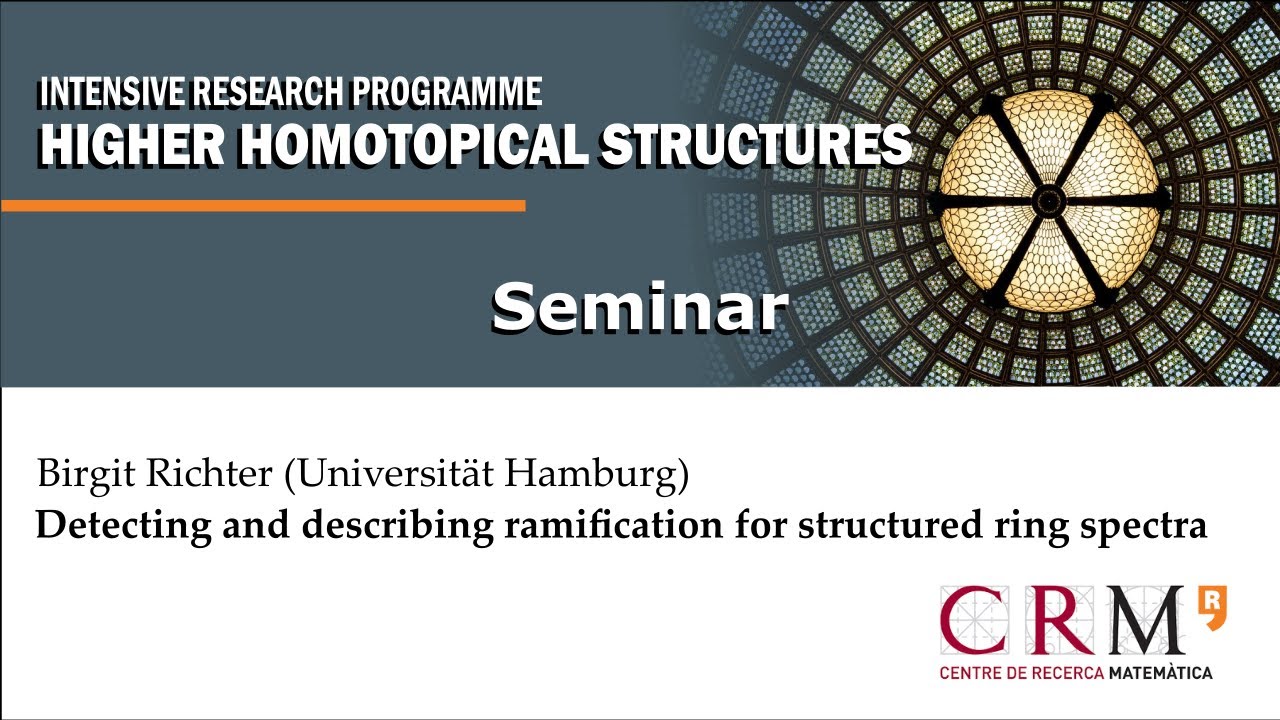 INTENSIVE RESEARCH PROGRAMME
HIGHER HOMOTOPICAL STRUCTURES

Seminar

Birgit Richter (Universität Hamburg)
Detecting and describing ramification for structured ring spectra

CRM R
CENTRE DE RECERCA MATEMÀTICA